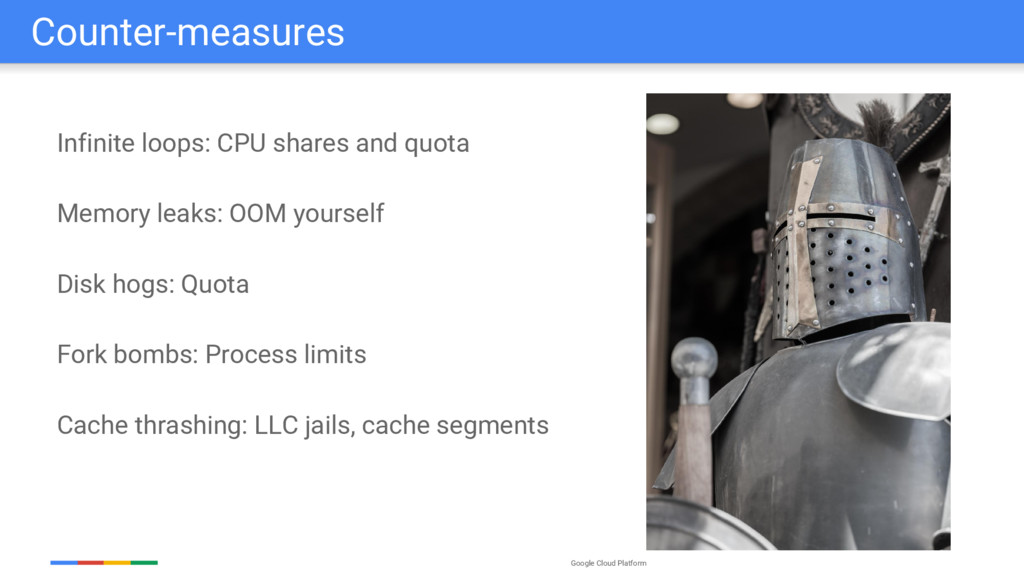 Counter-measures

Infinite loops: CPU shares and quota

Memory leaks: OOM yourself

Disk hogs: Quota

Fork bombs: Process limits

Cache thrashing: LLC jails, cache segments

Google Cloud Platform